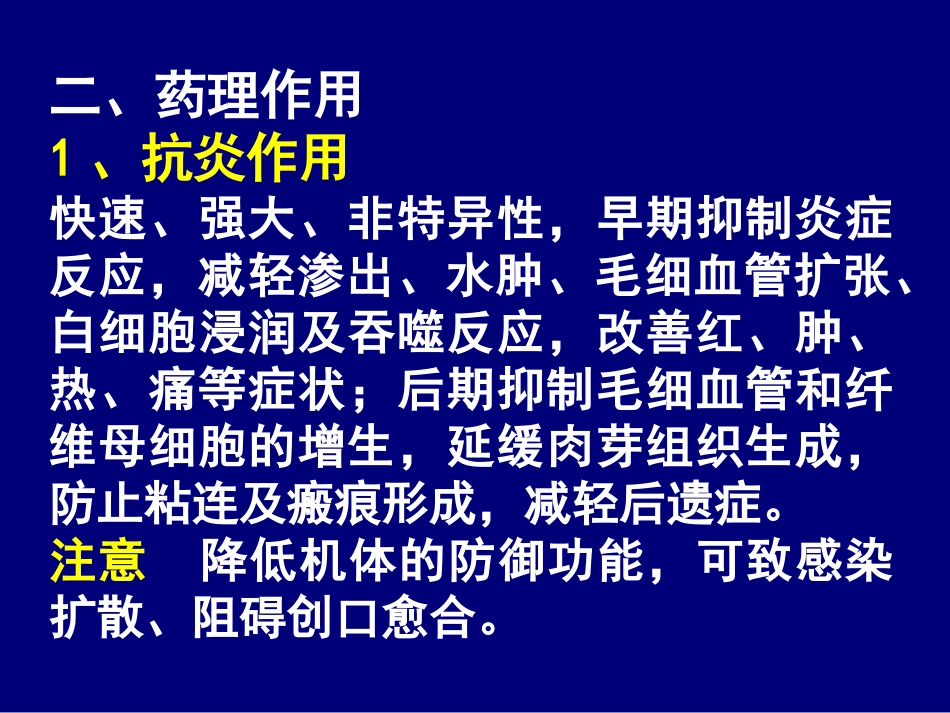 二、药理作用
1 、抗炎作用
快速、强大、非特异性，早期抑制炎症反应，减轻渗出、水肿、毛细血管扩张、白细胞浸润及吞噬反应，改善红、肿、热、痛等症状；后期抑制毛细血管和纤维母细胞的增生，延缓肉芽组织生成，防止粘连及瘢痕形成，减轻后遗症。
注意　降低机体的防御功能，可致感染扩散、阻碍创口愈合。